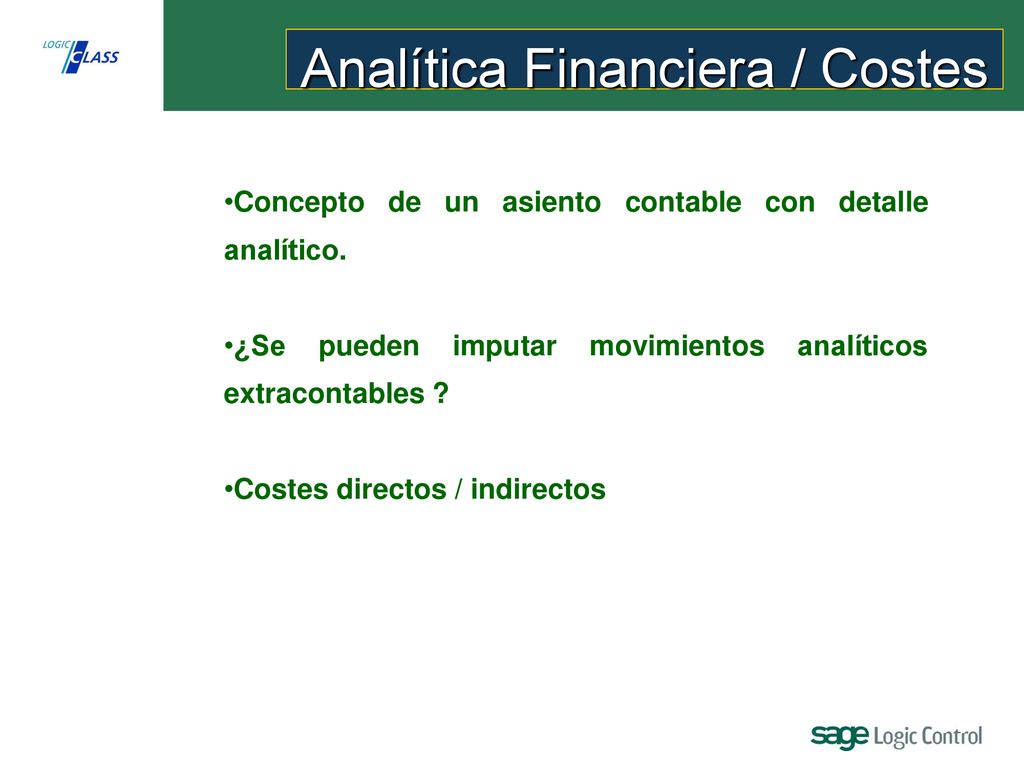 LOGIC CLASS

Analítica Financiera / Costes

•Concepto de un asiento contable con detalle analítico.

•¿Se pueden imputar movimientos analíticos extracontables ?

•Costes directos / indirectos

sage Logic Control